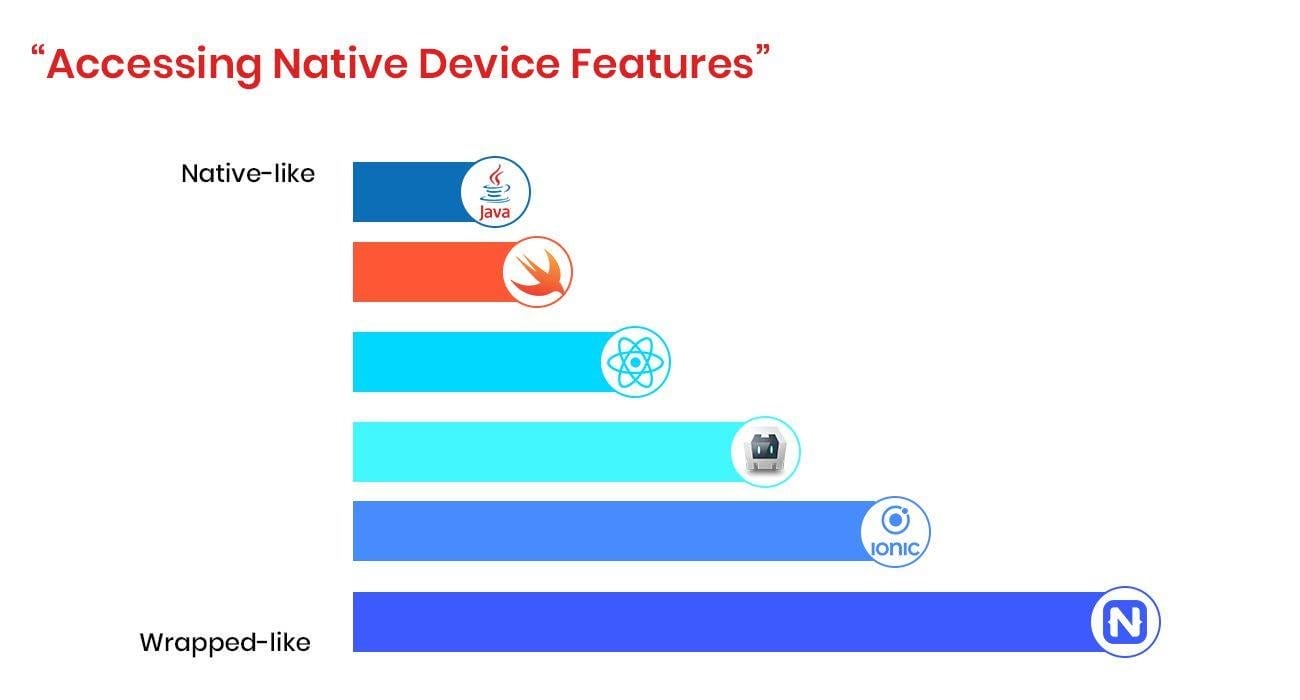 “Accessing Native Device Features”

Native-like

Java

IONIC

Wrapped-like